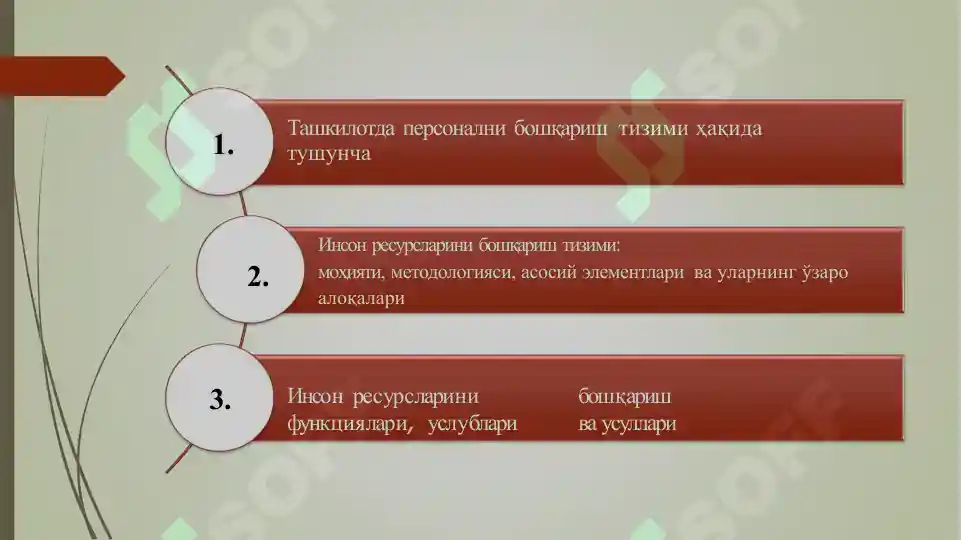 1.

Ташкилотда персонални бошқариш тизими ҳақида тушунча

2.

Инсон ресурсларини бошқариш тизими:

моҳияти, методологияси, асосий элементлари ва уларнинг ўзаро алоқалари

3.

Инсон ресурсларини бошқариш функциялари, услублари ва усуллари